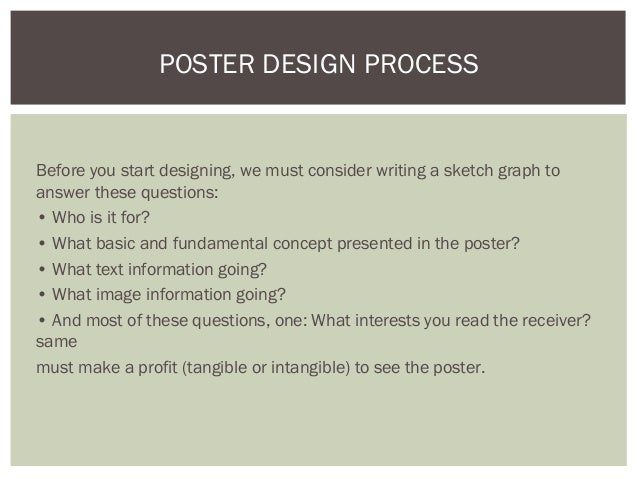 POSTER DESIGN PROCESS

Before you start designing, we must consider writing a sketch graph to answer these questions:

• Who is it for?
• What basic and fundamental concept presented in the poster?
• What text information going?
• What image information going?
• And most of these questions, one: What interests you read the receiver? same

must make a profit (tangible or intangible) to see the poster.